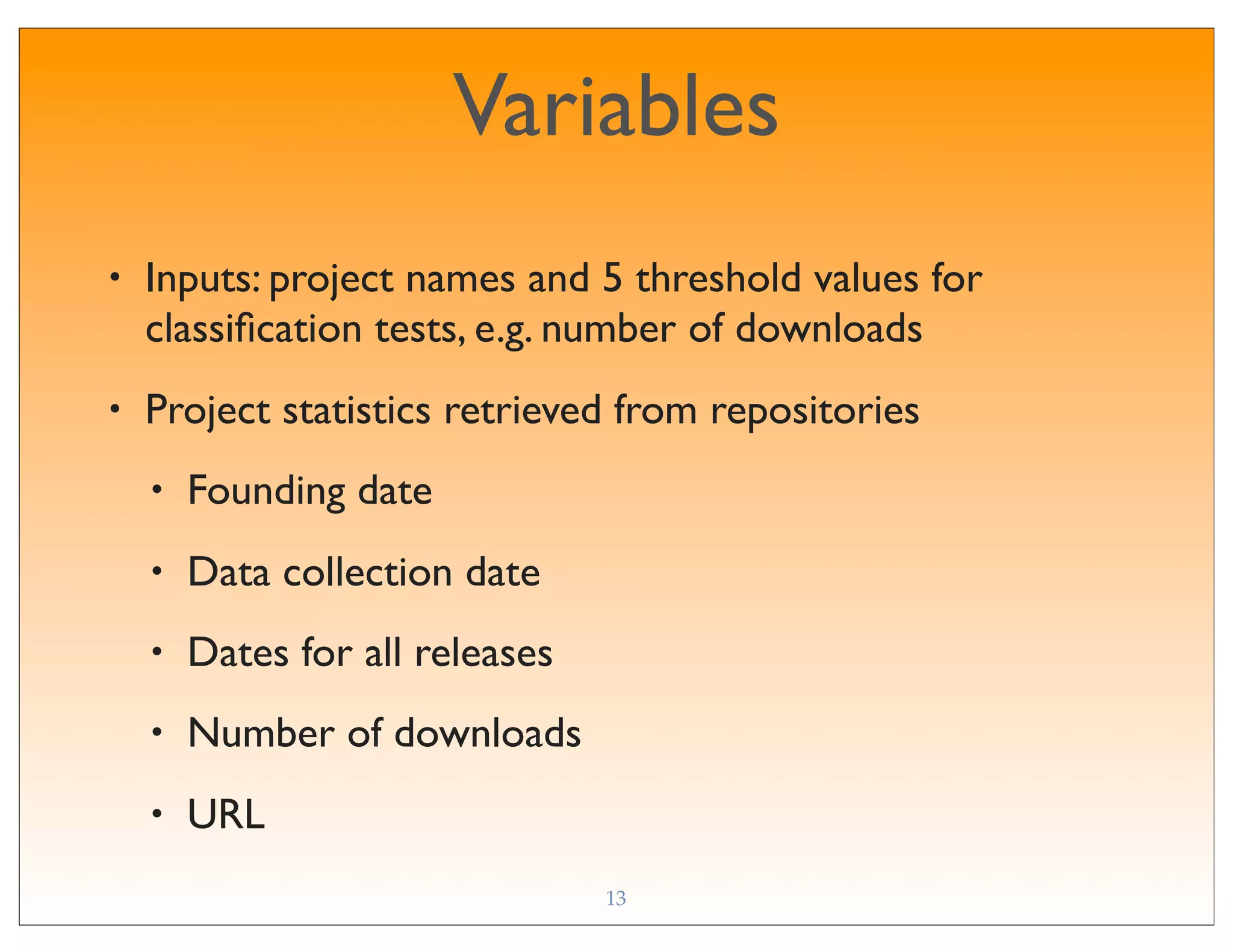 Variables

• Inputs: project names and 5 threshold values for classification tests, e.g. number of downloads

• Project statistics retrieved from repositories

• Founding date

• Data collection date

• Dates for all releases

• Number of downloads

• URL

13